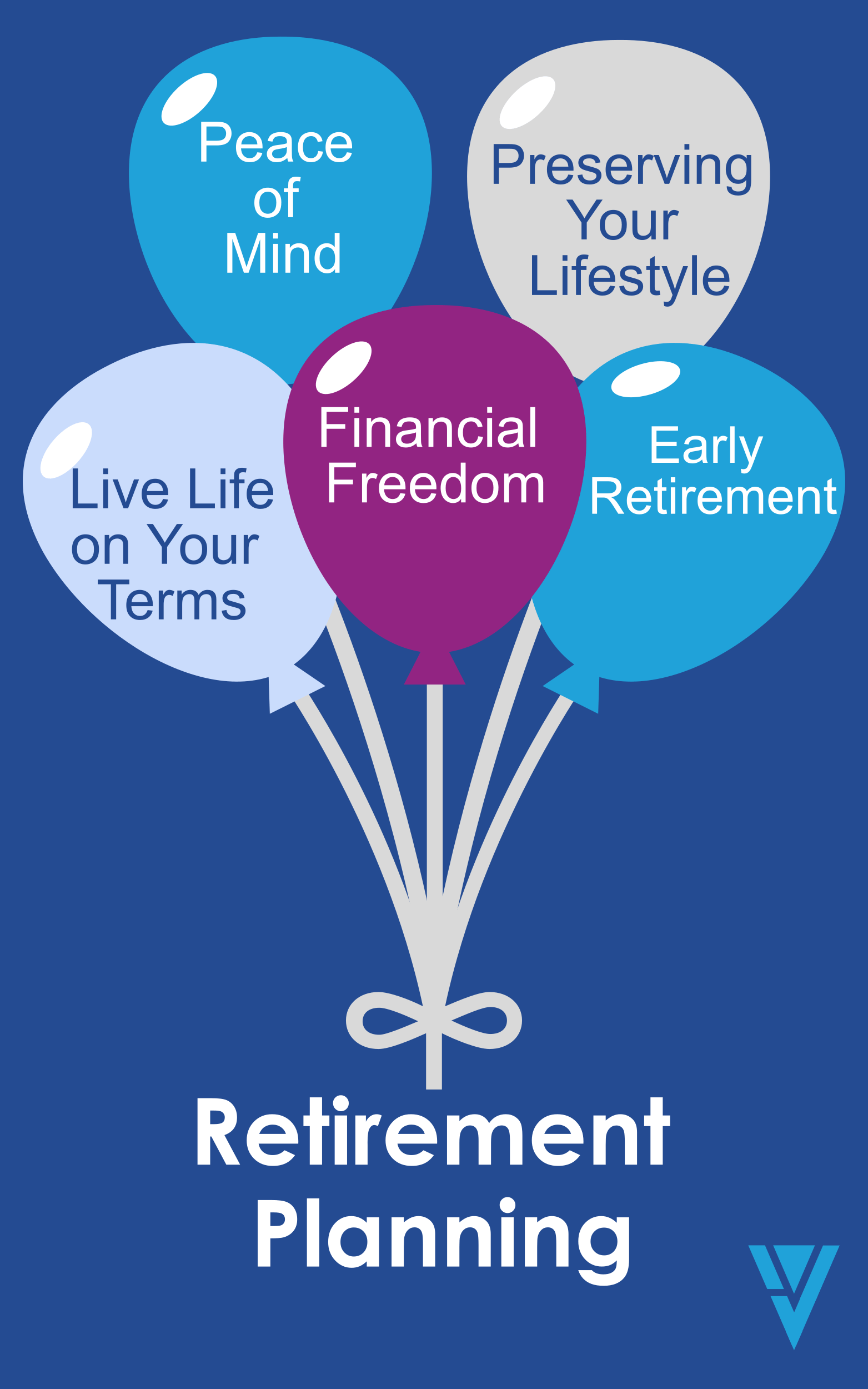 Peace of Mind

Preserving Your Lifestyle

Live Life on Your Terms

Financial Freedom

Early Retirement

Retirement Planning